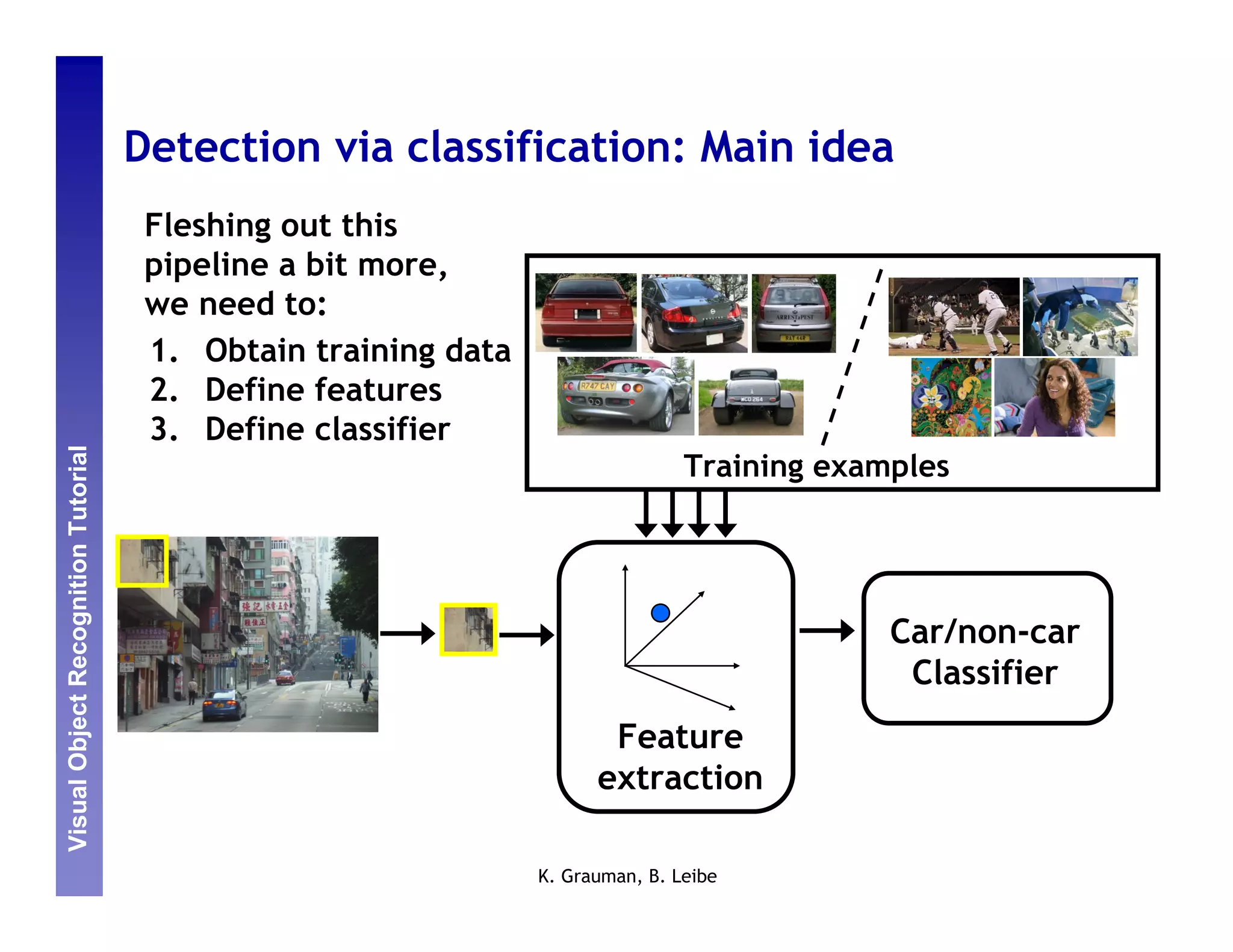 Visual Object Recognition Tutorial

Detection via classification: Main idea

Fleshing out this pipeline a bit more, we need to:

1. Obtain training data
2. Define features
3. Define classifier

R747 CAY

Training examples

Feature extraction

Car/non-car Classifier

K. Grauman, B. Leibe